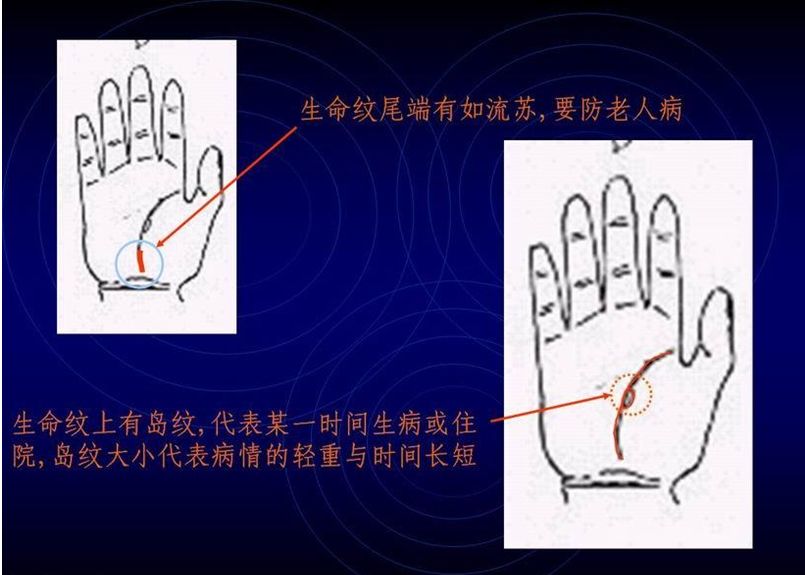 生命纹尾端有如流苏,要防老人病

生命纹上有岛纹,代表某一时间生病或住院,岛纹大小代表病情的轻重与时间长短